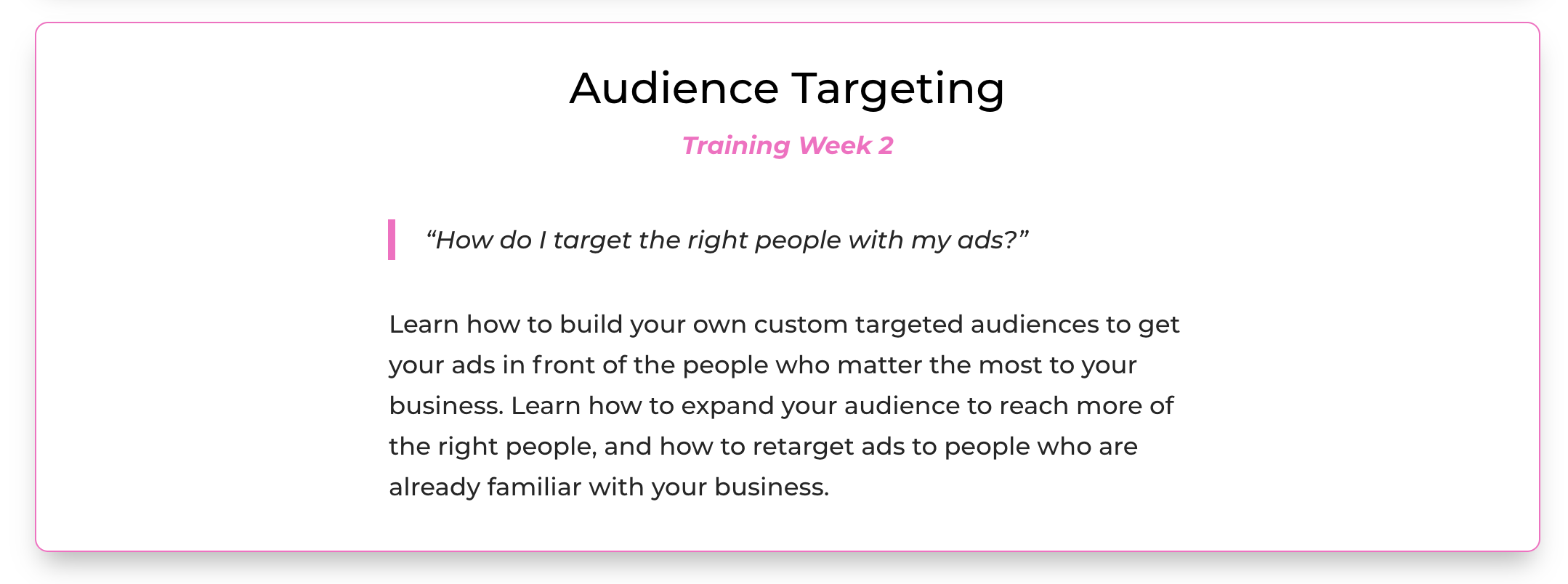 Audience Targeting

Training Week 2

“How do I target the right people with my ads?”

Learn how to build your own custom targeted audiences to get your ads in front of the people who matter the most to your business. Learn how to expand your audience to reach more of the right people, and how to retarget ads to people who are already familiar with your business.